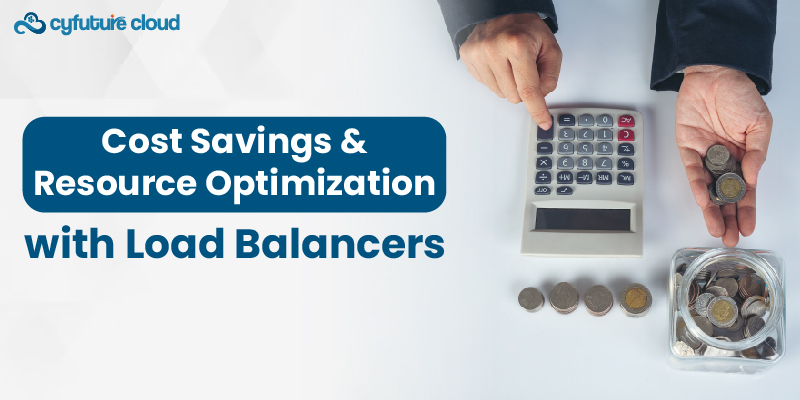 cyfuture cloud

Cost Savings & Resource Optimization

with Load Balancers